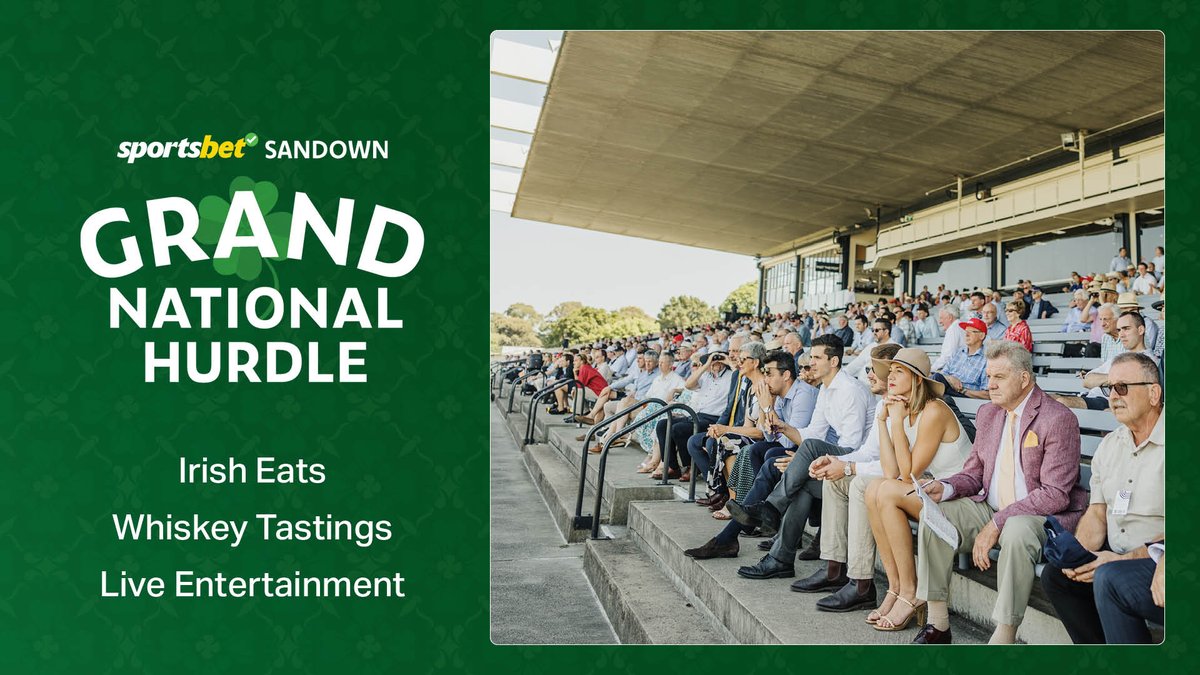 sportsbet SANDOWN

GRAND NATIONAL HURDLE

Irish Eats

Whiskey Tastings

Live Entertainment